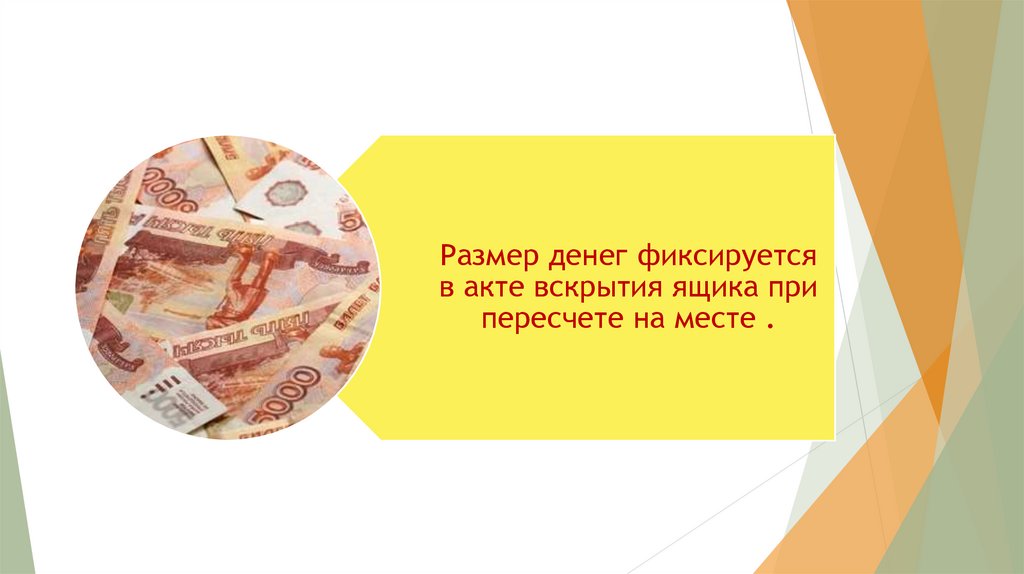 Размер денег фиксируется в акте вскрытия ящика при пересчете на месте .